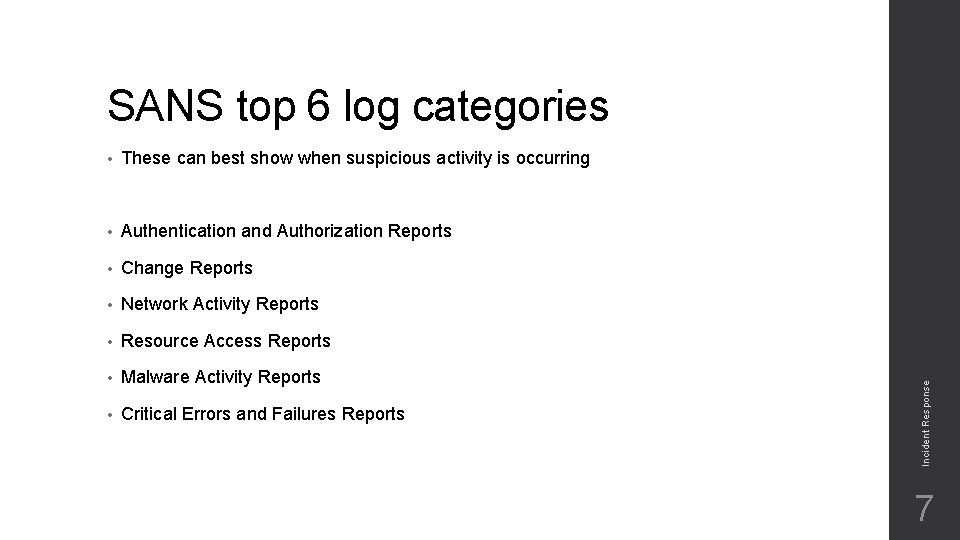 SANS top 6 log categories

• These can best show when suspicious activity is occurring

• Authentication and Authorization Reports
• Change Reports
• Network Activity Reports
• Resource Access Reports
• Malware Activity Reports
• Critical Errors and Failures Reports

Incident Response

7